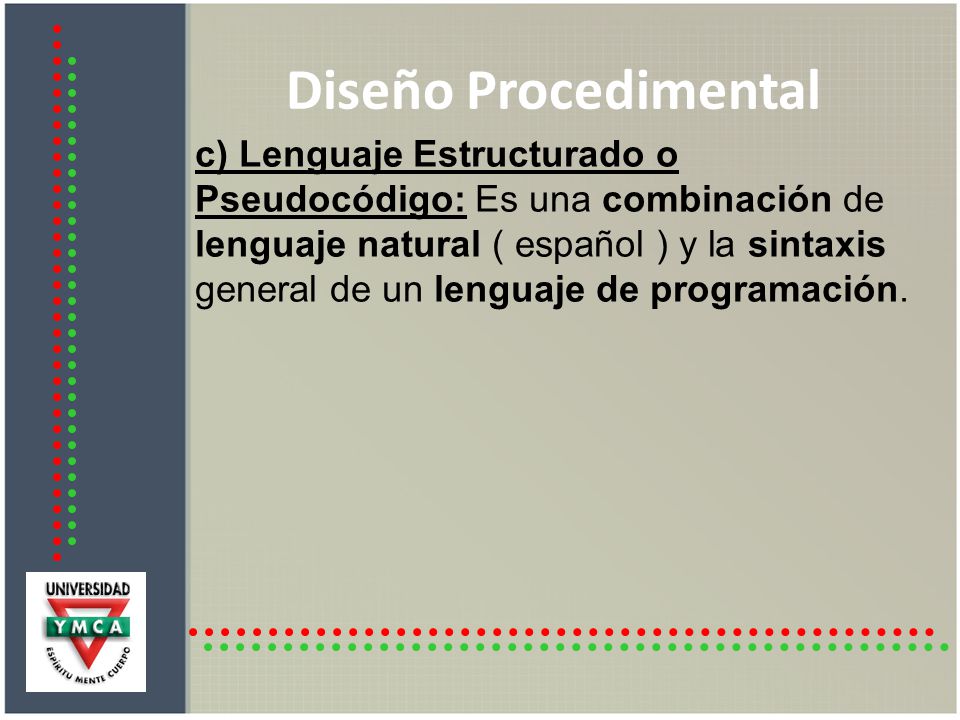 Diseño Procedimental

c) Lenguaje Estructurado o Pseudocódigo: Es una combinación de lenguaje natural ( español ) y la sintaxis general de un lenguaje de programación.

UNIVERSIDAD
YMCA
ESPÍRITU MENTE CUERPO